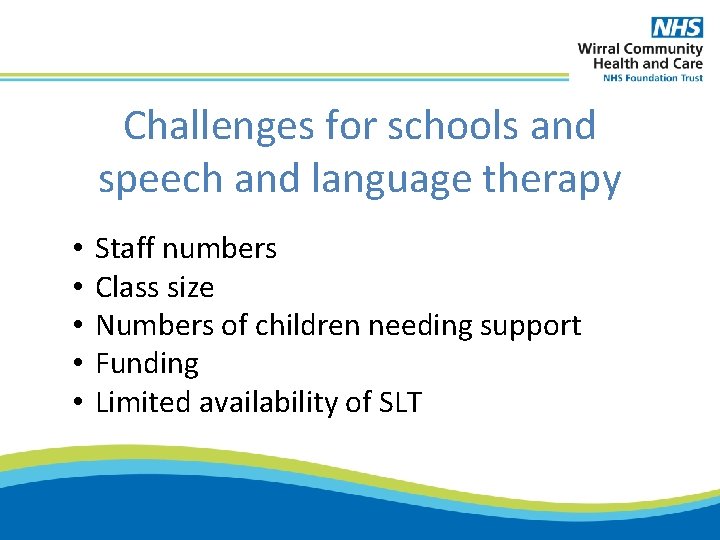 NHS
Wirral Community
Health and Care
NHS Foundation Trust

Challenges for schools and speech and language therapy

• Staff numbers
• Class size
• Numbers of children needing support
• Funding
• Limited availability of SLT